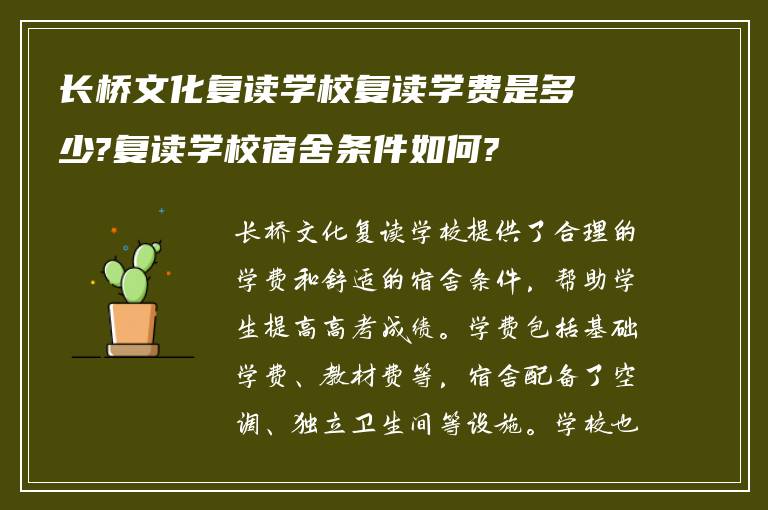 长桥文化复读学校复读学费是多少?复读学校宿舍条件如何?

长桥文化复读学校提供了合理的学费和舒适的宿舍条件，帮助学生提高高考成绩。学费包括基础学费、教材费等，宿舍配备了空调、独立卫生间等设施。学校也